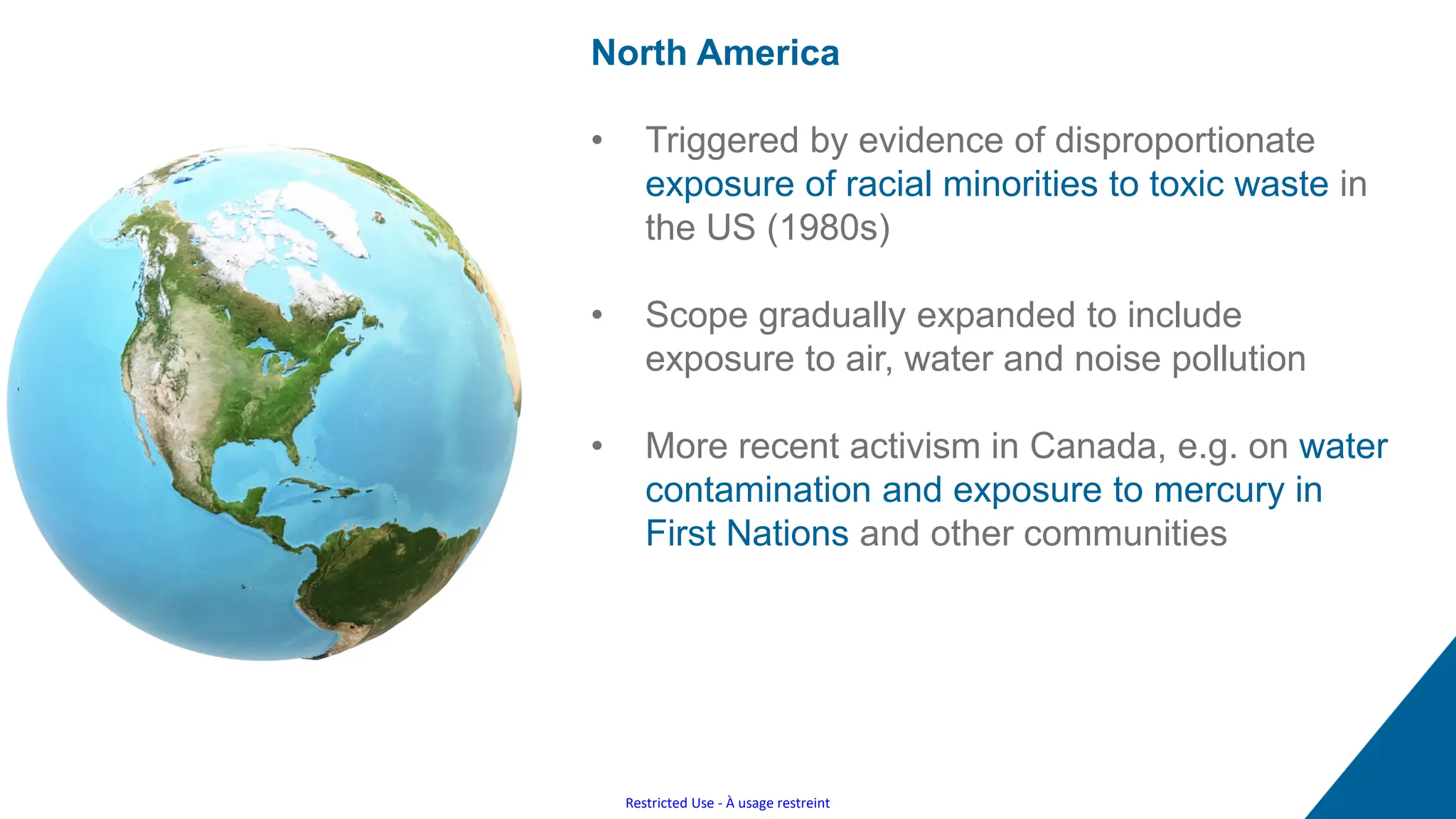 North America

• Triggered by evidence of disproportionate exposure of racial minorities to toxic waste in the US (1980s)

• Scope gradually expanded to include exposure to air, water and noise pollution

• More recent activism in Canada, e.g. on water contamination and exposure to mercury in First Nations and other communities

Restricted Use - À usage restreint